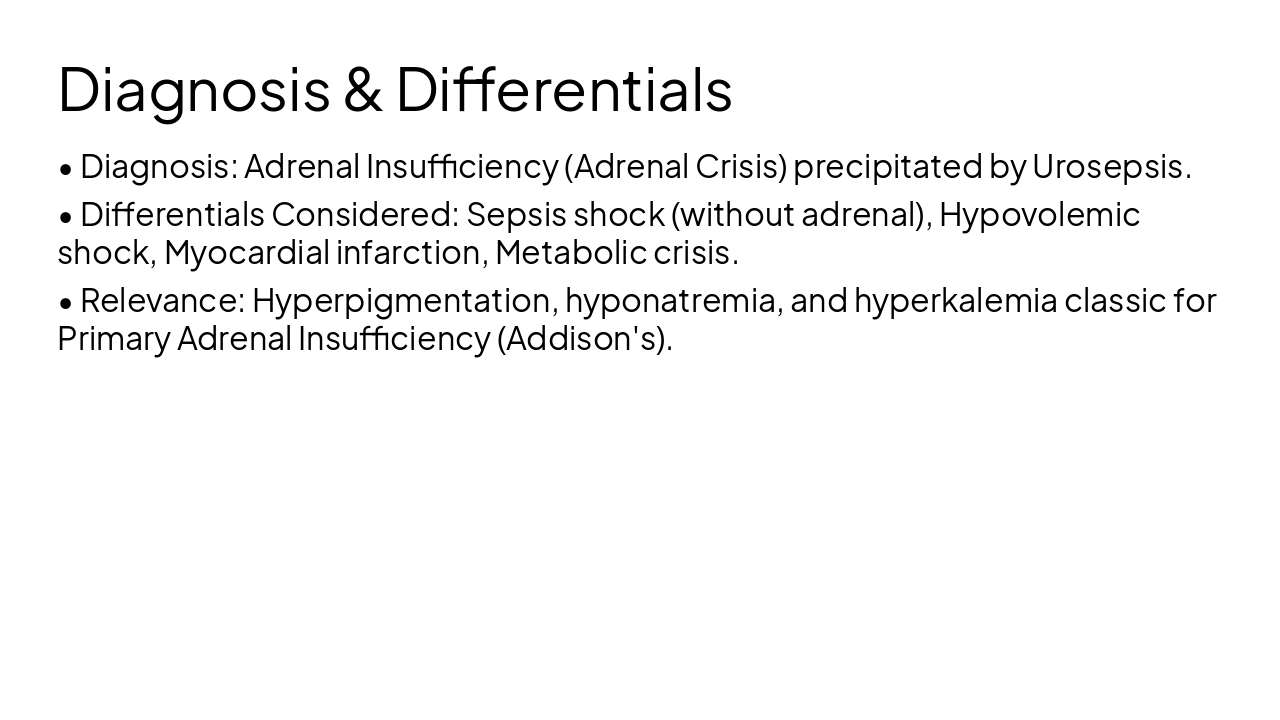 Diagnosis & Differentials

• Diagnosis: Adrenal Insufficiency (Adrenal Crisis) precipitated by Urosepsis.

• Differentials Considered: Sepsis shock (without adrenal), Hypovolemic shock, Myocardial infarction, Metabolic crisis.

• Relevance: Hyperpigmentation, hyponatremia, and hyperkalemia classic for Primary Adrenal Insufficiency (Addison's).